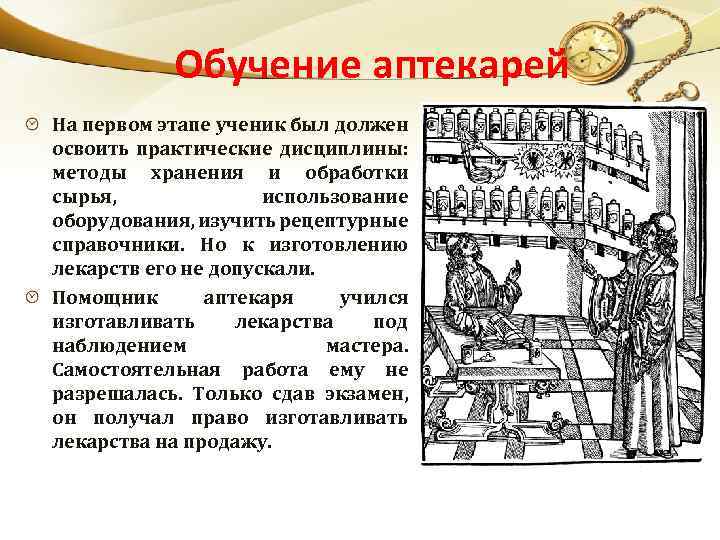 Обучение аптекарей

На первом этапе ученик был должен освоить практические дисциплины: методы хранения и обработки сырья, использование оборудования, изучить рецептурные справочники. Но к изготовлению лекарств его не допускали.

Помощник аптекаря учился изготавливать лекарства под наблюдением мастера. Самостоятельная работа ему не разрешалась. Только сдав экзамен, он получал право изготавливать лекарства на продажу.